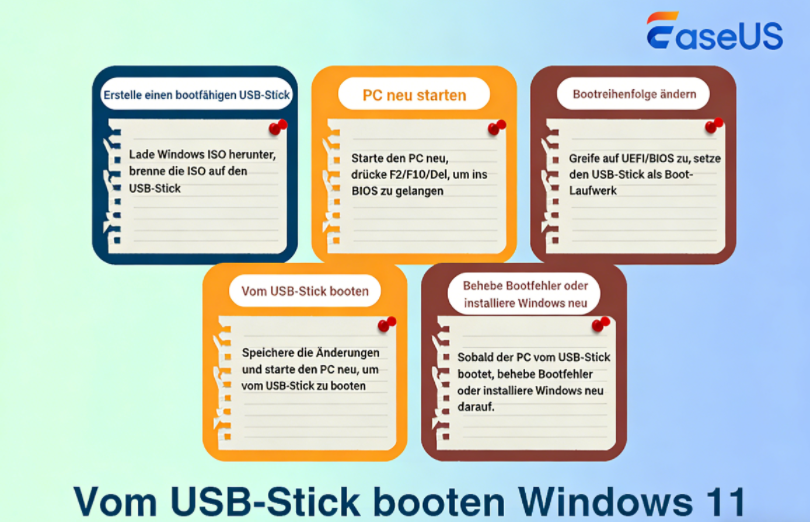 EaseUS

Erstelle einen bootfähigen USB-Stick

Lade Windows ISO herunter, brenne die ISO auf den USB-Stick

PC neu starten

Starte den PC neu, drücke F2/F10/Del, um ins BIOS zu gelangen

Bootreihenfolge ändern

Greife auf UEFI/BIOS zu, setze den USB-Stick als Boot-Laufwerk

Vom USB-Stick booten

Speichere die Änderungen und starte den PC neu, um vom USB-Stick zu booten

Behebe Bootfehler oder installiere Windows neu

Sobald der PC vom USB-Stick bootet, behebe Bootfehler oder installiere Windows neu darauf.

Vom USB-Stick booten Windows 11